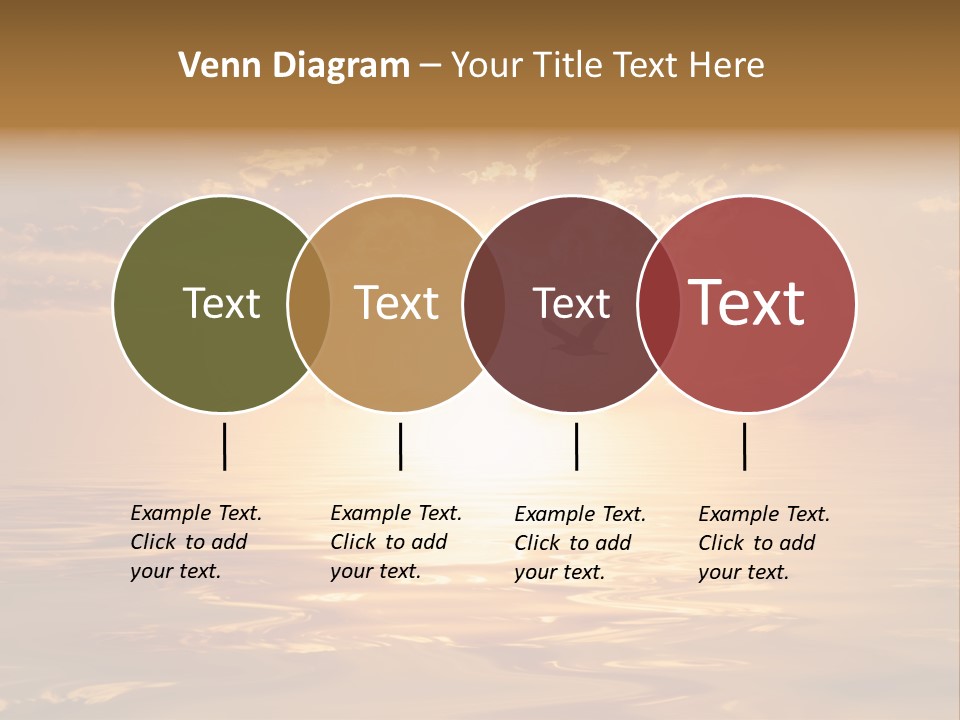 Venn Diagram – Your Title Text Here

Text

Text

Text

Text

Example Text. Click to add your text.

Example Text. Click to add your text.

Example Text. Click to add your text.

Example Text. Click to add your text.